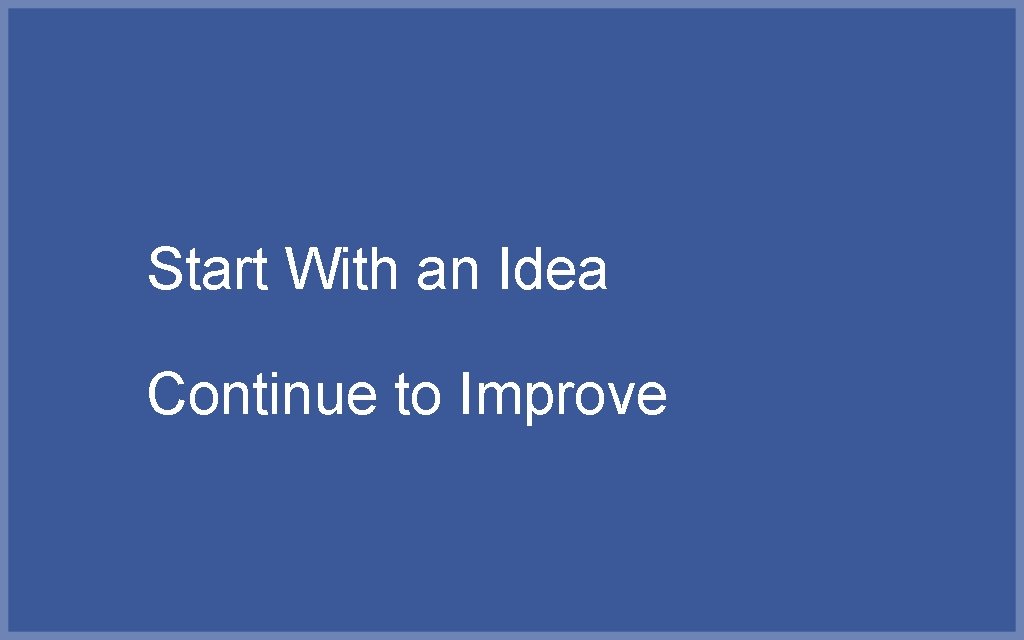 Start With an Idea

Continue to Improve